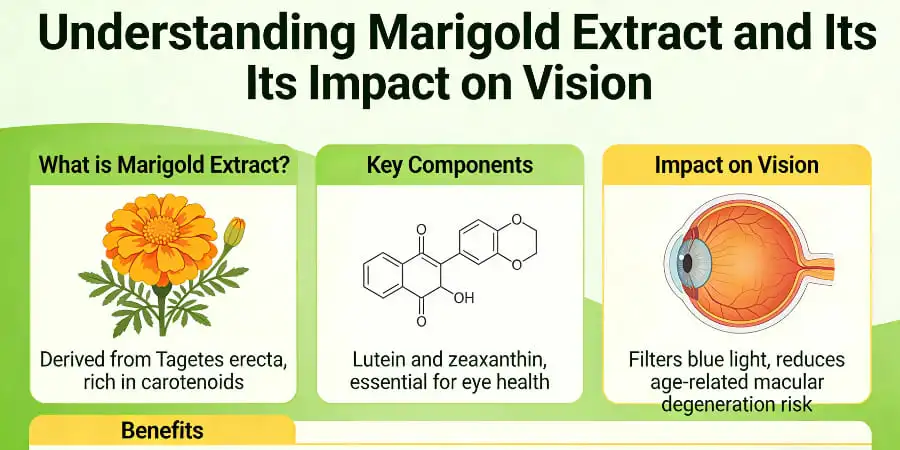 Understanding Marigold Extract and Its Its Impact on Vision

What is Marigold Extract?

Derived from Tagetes erecta, rich in carotenoids

Key Components

O
O
O
O
OH

Lutein and zeaxanthin, essential for eye health

Impact on Vision

Filters blue light, reduces age-related macular degeneration risk

Benefits